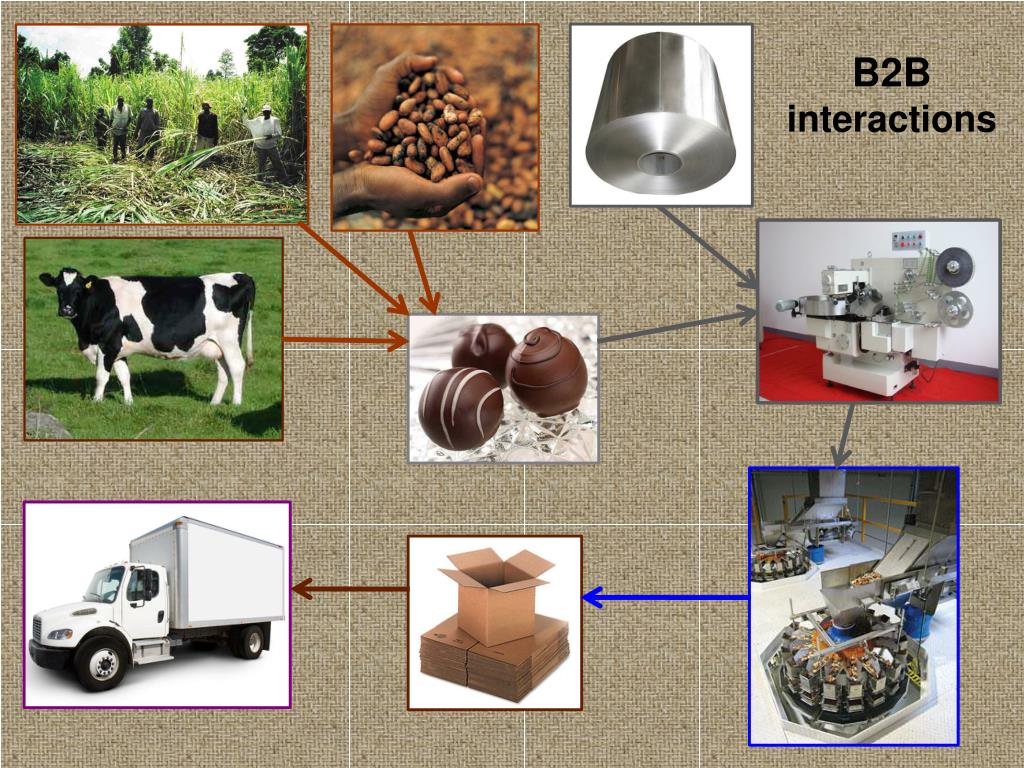 B2B interactions